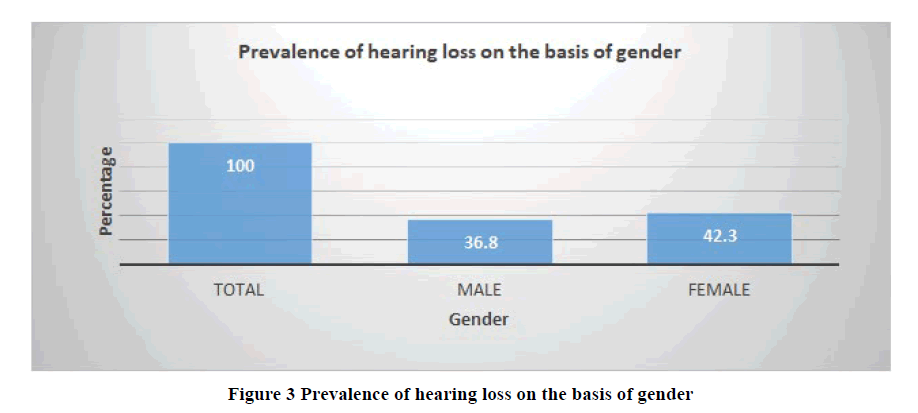 Prevalence of hearing loss on the basis of gender

Percentage

100

36.8

42.3

TOTAL

MALE

FEMALE

Gender

Figure 3 Prevalence of hearing loss on the basis of gender